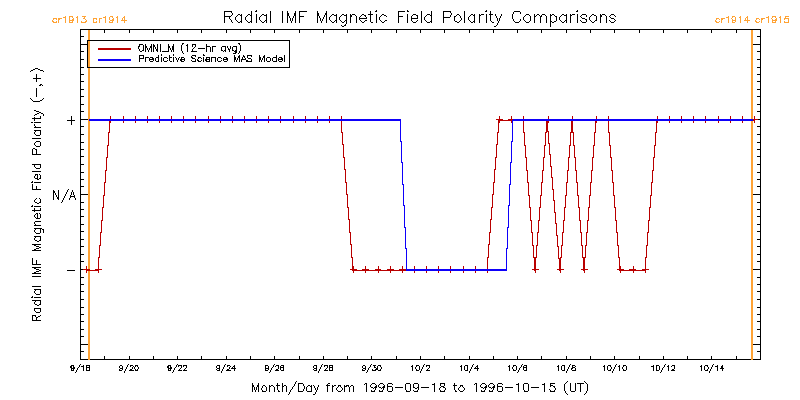 cr1913 cr1914

Radial IMF Magnetic Field Polarity Comparisons

cr1914 cr1915

OMNI_M (12-hr avg)
Predictive Science MAS Model

Radial IMF Magnetic Field Polarity (−,+)

+

N/A

−

9/18 9/20 9/22 9/24 9/26 9/28 9/30 10/2 10/4 10/6 10/8 10/10 10/12 10/14

Month/Day from 1996-09-18 to 1996-10-15 (UT)